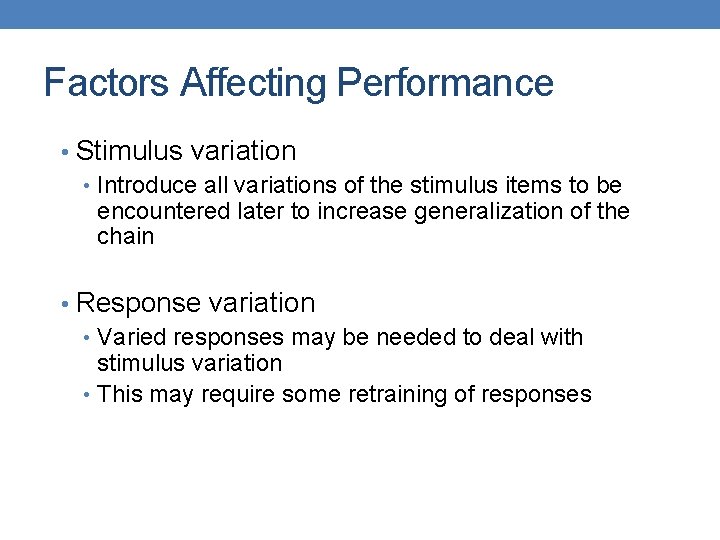 Factors Affecting Performance

• Stimulus variation
  • Introduce all variations of the stimulus items to be encountered later to increase generalization of the chain

• Response variation
  • Varied responses may be needed to deal with stimulus variation
  • This may require some retraining of responses